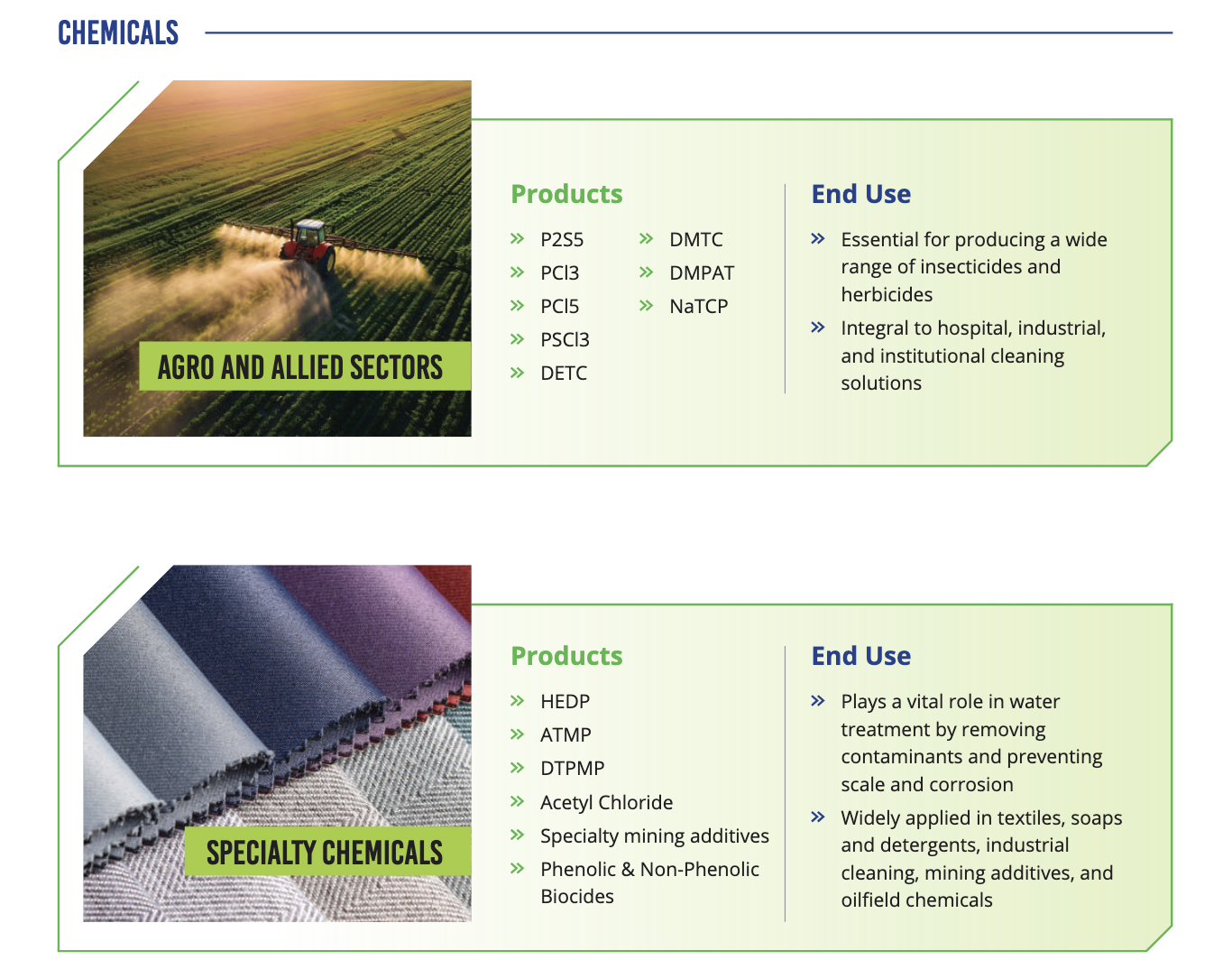 CHEMICALS

AGRO AND ALLIED SECTORS

Products

» P2S5
» PCl3
» PCl5
» PSCl3
» DETC
» DMTC
» DMPAT
» NaTCP

End Use

» Essential for producing a wide range of insecticides and herbicides
» Integral to hospital, industrial, and institutional cleaning solutions

SPECIALTY CHEMICALS

Products

» HEDP
» ATMP
» DTPMP
» Acetyl Chloride
» Specialty mining additives
» Phenolic & Non-Phenolic Biocides

End Use

» Plays a vital role in water treatment by removing contaminants and preventing scale and corrosion
» Widely applied in textiles, soaps and detergents, industrial cleaning, mining additives, and oilfield chemicals